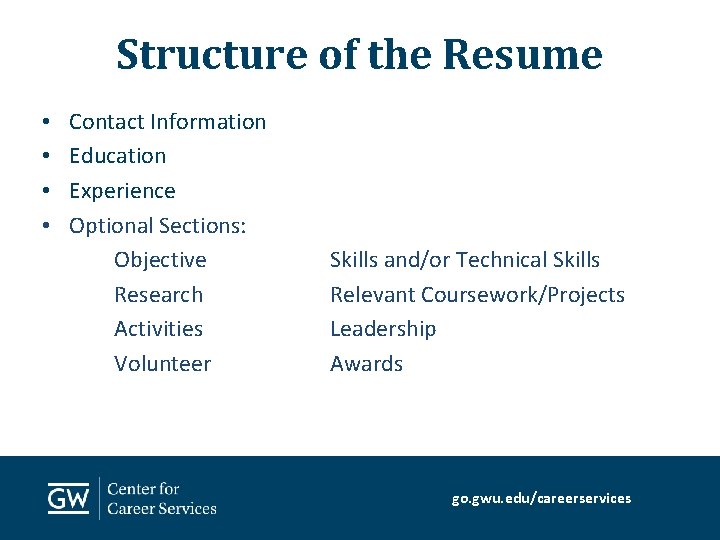 Structure of the Resume

• Contact Information
• Education
• Experience
• Optional Sections:

Objective
Research
Activities
Volunteer

Skills and/or Technical Skills
Relevant Coursework/Projects
Leadership
Awards

GW Center for Career Services

go.gwu.edu/careerservices